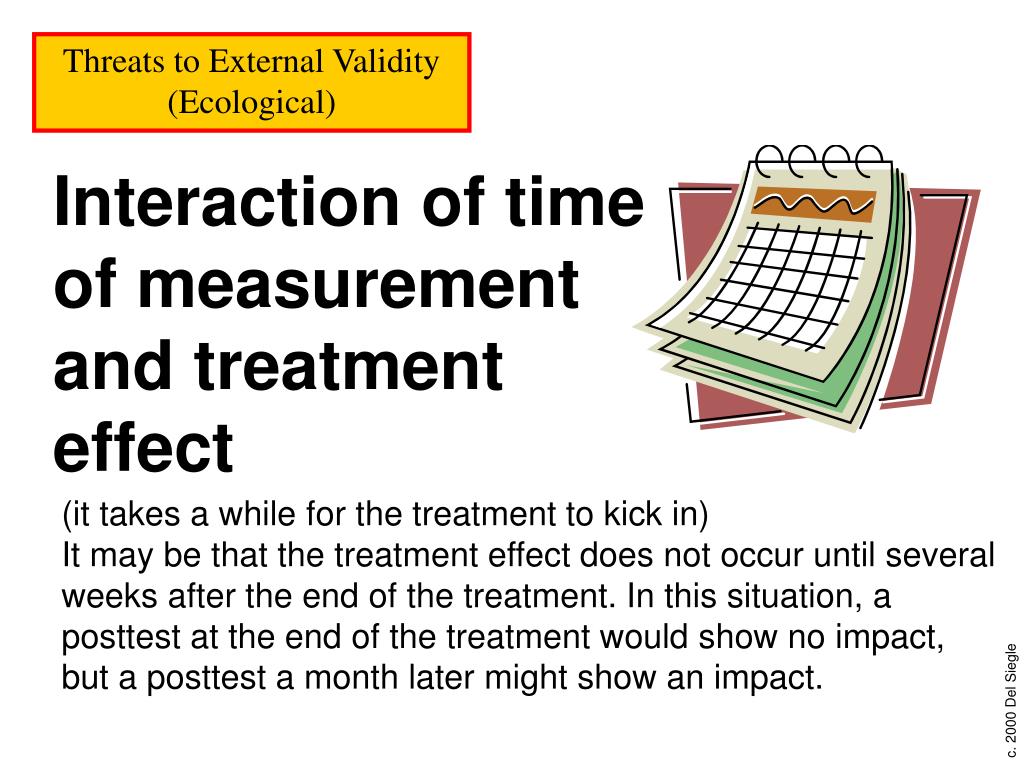 Threats to External Validity (Ecological)

Interaction of time of measurement and treatment effect

(it takes a while for the treatment to kick in)
It may be that the treatment effect does not occur until several weeks after the end of the treatment. In this situation, a posttest at the end of the treatment would show no impact, but a posttest a month later might show an impact.

c. 2000 Del Siegle